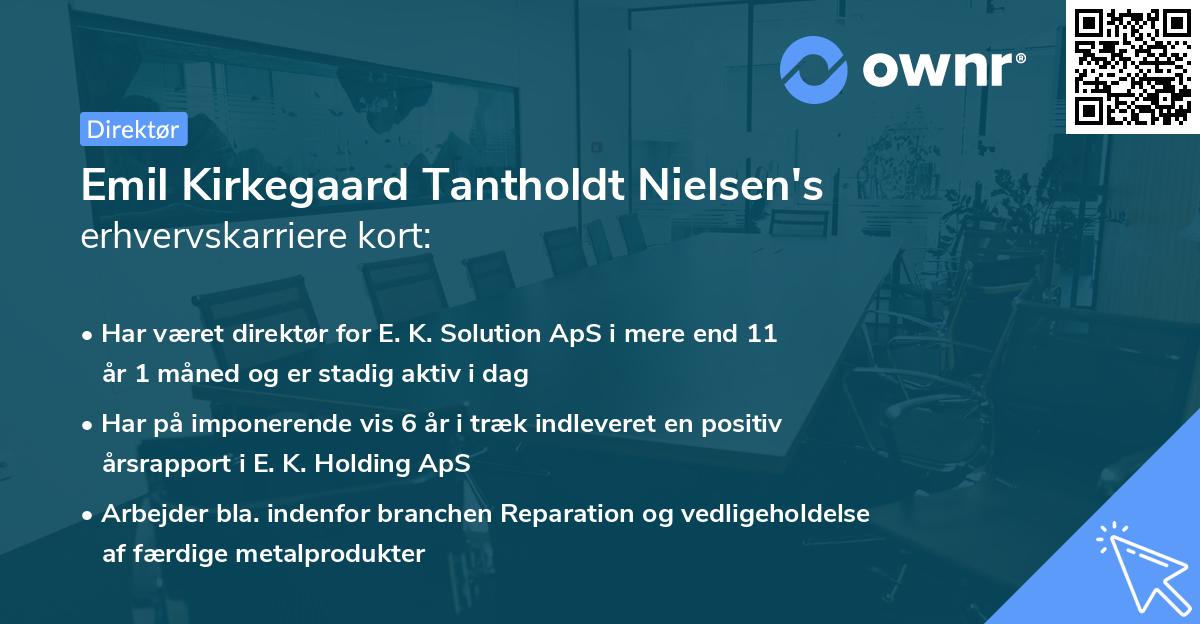 ownr®

Direktør

Emil Kirkegaard Tantholdt Nielsen's erhvervskarriere kort:

• Har været direktør for E. K. Solution ApS i mere end 11 år 1 måned og er stadig aktiv i dag

• Har på imponerende vis 6 år i træk indleveret en positiv årsrapport i E. K. Holding ApS

• Arbejder bla. indenfor branchen Reparation og vedligeholdelse af færdige metalprodukter